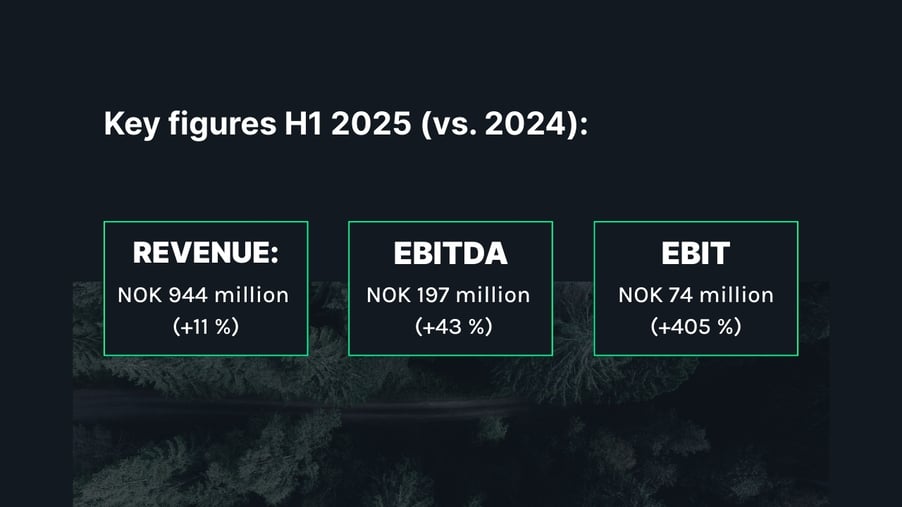 Key figures H1 2025 (vs. 2024):

REVENUE:
NOK 944 million
(+11 %)

EBITDA
NOK 197 million
(+43 %)

EBIT
NOK 74 million
(+405 %)